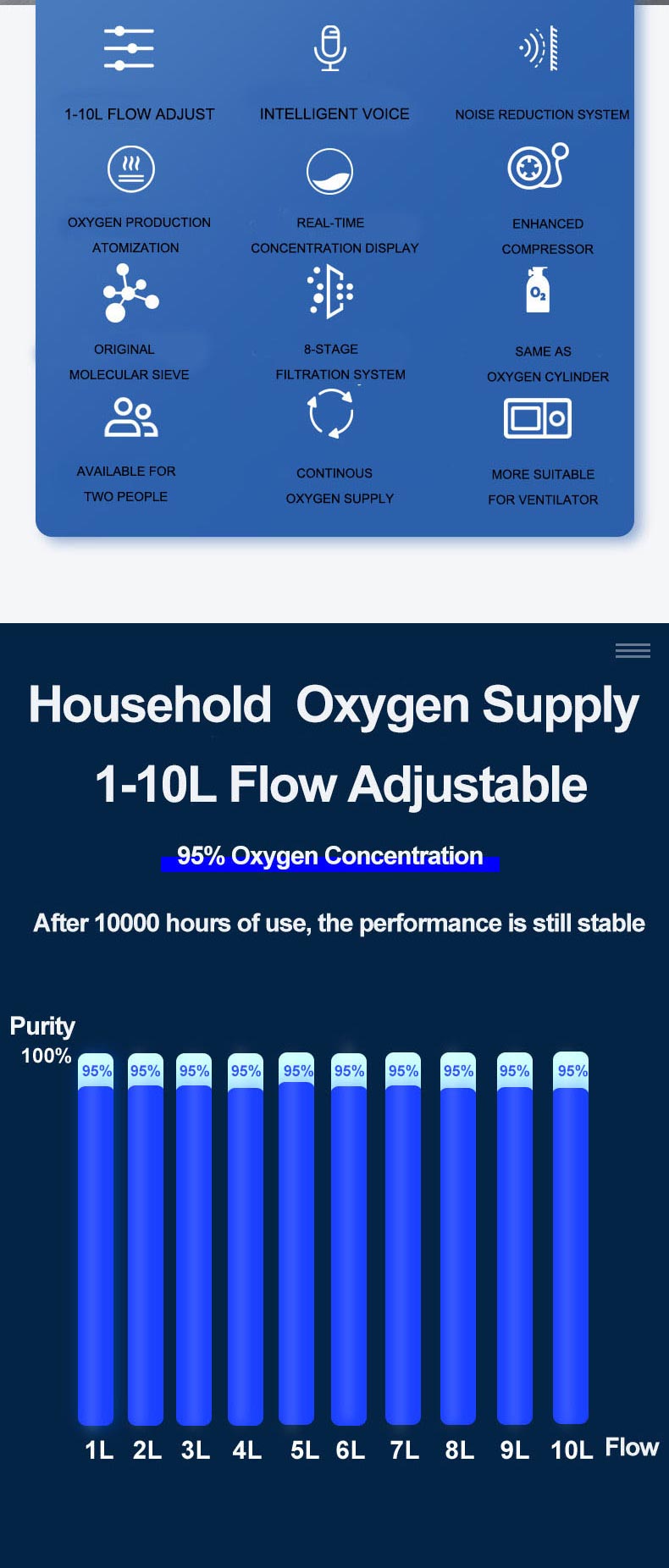 1-10L FLOW ADJUST

INTELLIGENT VOICE

NOISE REDUCTION SYSTEM

OXYGEN PRODUCTION ATOMIZATION

REAL-TIME CONCENTRATION DISPLAY

ENHANCED COMPRESSOR

ORIGINAL MOLECULAR SIEVE

8-STAGE FILTRATION SYSTEM

$O_2$

SAME AS OXYGEN CYLINDER

AVAILABLE FOR TWO PEOPLE

CONTINOUS OXYGEN SUPPLY

MORE SUITABLE FOR VENTILATOR

Household Oxygen Supply

1-10L Flow Adjustable

95% Oxygen Concentration

After 10000 hours of use, the performance is still stable

Purity

100%

95% 95% 95% 95% 95% 95% 95% 95% 95% 95%

1L 2L 3L 4L 5L 6L 7L 8L 9L 10L Flow